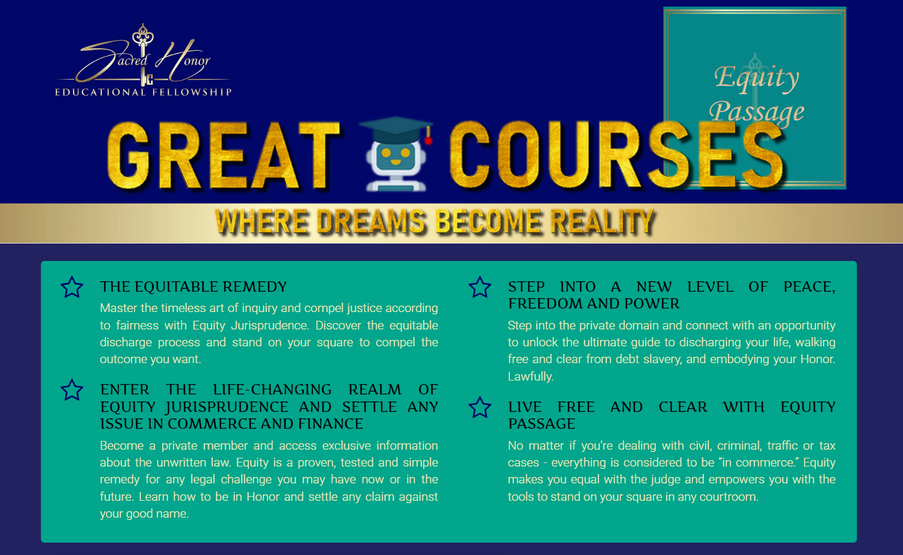 Sacred Honor
EDUCATIONAL FELLOWSHIP

Equity Passage

GREAT COURSES
WHERE DREAMS BECOME REALITY

THE EQUITABLE REMEDY
Master the timeless art of inquiry and compel justice according to fairness with Equity Jurisprudence. Discover the equitable discharge process and stand on your square to compel the outcome you want.

ENTER THE LIFE-CHANGING REALM OF EQUITY JURISPRUDENCE AND SETTLE ANY ISSUE IN COMMERCE AND FINANCE
Become a private member and access exclusive information about the unwritten law. Equity is a proven, tested and simple remedy for any legal challenge you may have now or in the future. Learn how to be in Honor and settle any claim against your good name.

STEP INTO A NEW LEVEL OF PEACE, FREEDOM AND POWER
Step into the private domain and connect with an opportunity to unlock the ultimate guide to discharging your life, walking free and clear from debt slavery, and embodying your Honor. Lawfully.

LIVE FREE AND CLEAR WITH EQUITY PASSAGE
No matter if you're dealing with civil, criminal, traffic or tax cases - everything is considered to be "in commerce." Equity makes you equal with the judge and empowers you with the tools to stand on your square in any courtroom.